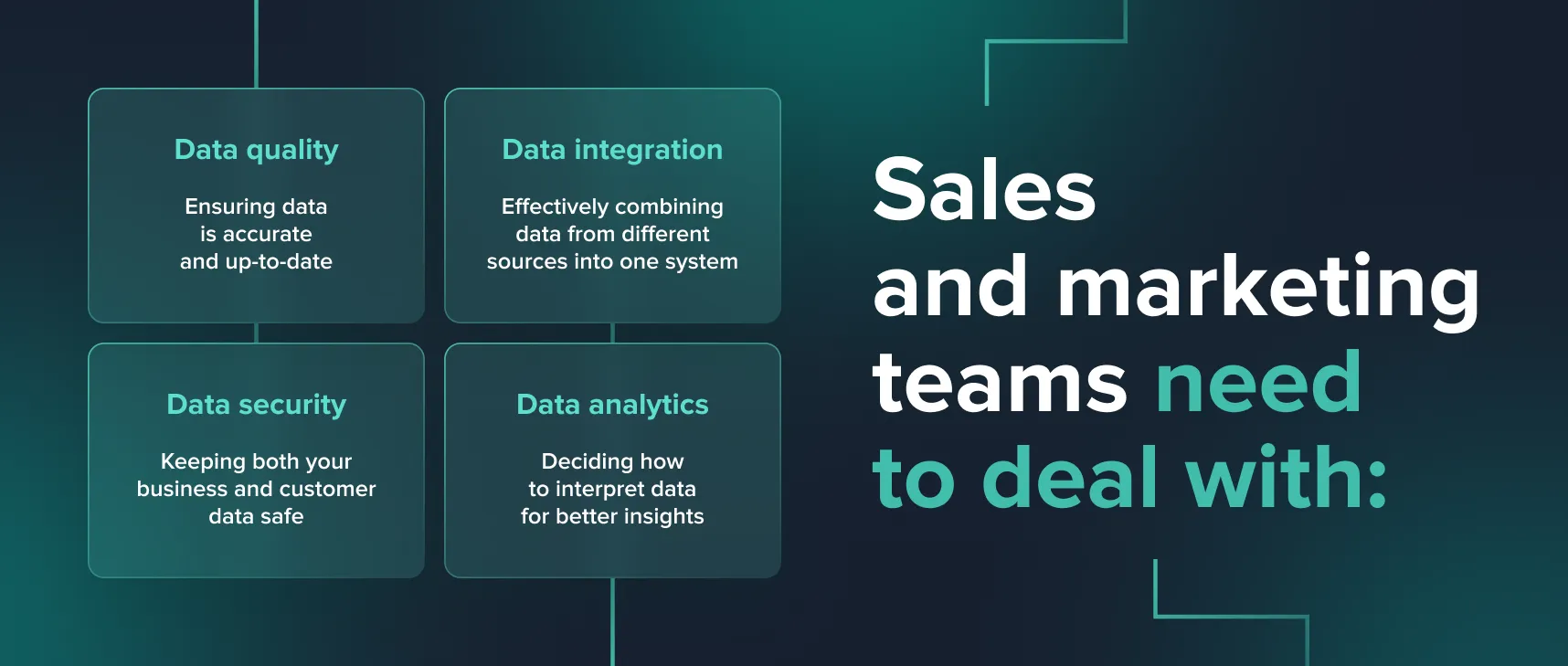 Data quality

Ensuring data is accurate and up-to-date

Data integration

Effectively combining data from different sources into one system

Data security

Keeping both your business and customer data safe

Data analytics

Deciding how to interpret data for better insights

Sales and marketing teams need to deal with: